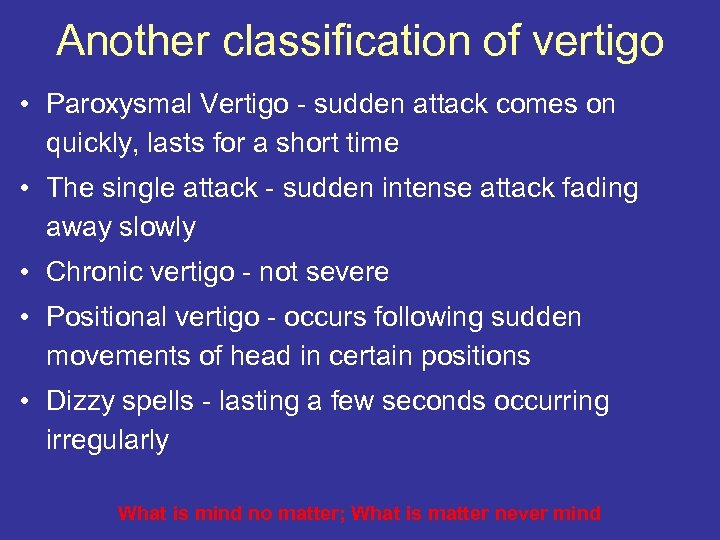 Another classification of vertigo

• Paroxysmal Vertigo - sudden attack comes on quickly, lasts for a short time

• The single attack - sudden intense attack fading away slowly

• Chronic vertigo - not severe

• Positional vertigo - occurs following sudden movements of head in certain positions

• Dizzy spells - lasting a few seconds occurring irregularly

What is mind no matter; What is matter never mind